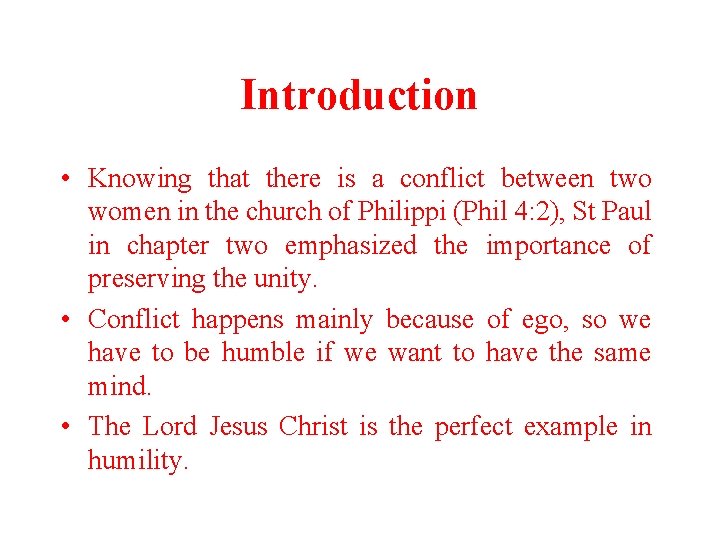 Introduction

• Knowing that there is a conflict between two women in the church of Philippi (Phil 4:2), St Paul in chapter two emphasized the importance of preserving the unity.

• Conflict happens mainly because of ego, so we have to be humble if we want to have the same mind.

• The Lord Jesus Christ is the perfect example in humility.